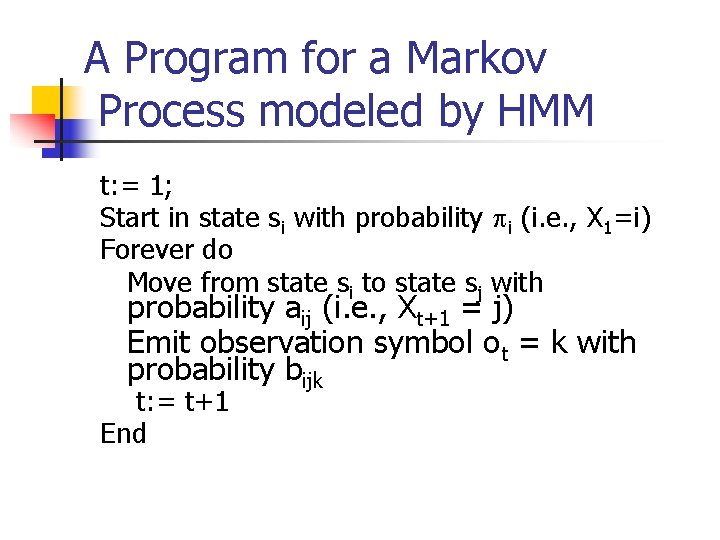 A Program for a Markov Process modeled by HMM

t:= 1;
Start in state $s_i$ with probability $\pi_i$ (i.e., $X_1$=i)
Forever do
Move from state $s_i$ to state $s_j$ with probability $a_{ij}$ (i.e., $X_{t+1}$ = j)
Emit observation symbol $o_t$ = k with probability $b_{ijk}$
t:= t+1
End